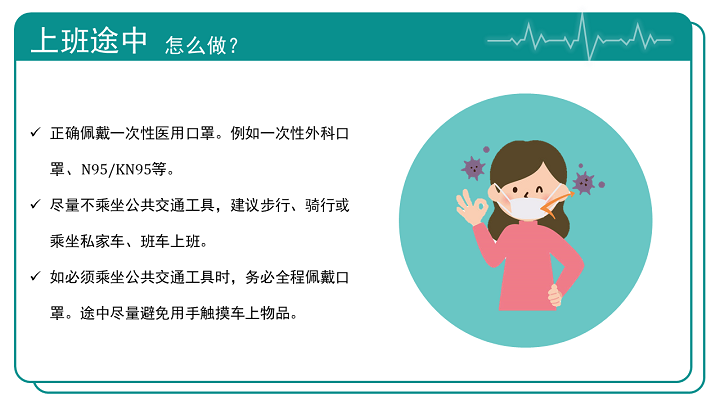 上班途中 怎么做？

✓ 正确佩戴一次性医用口罩。例如一次性外科口罩、N95/KN95等。

✓ 尽量不乘坐公共交通工具，建议步行、骑行或乘坐私家车、班车上班。

✓ 如必须乘坐公共交通工具时，务必全程佩戴口罩。途中尽量避免用手触摸车上物品。